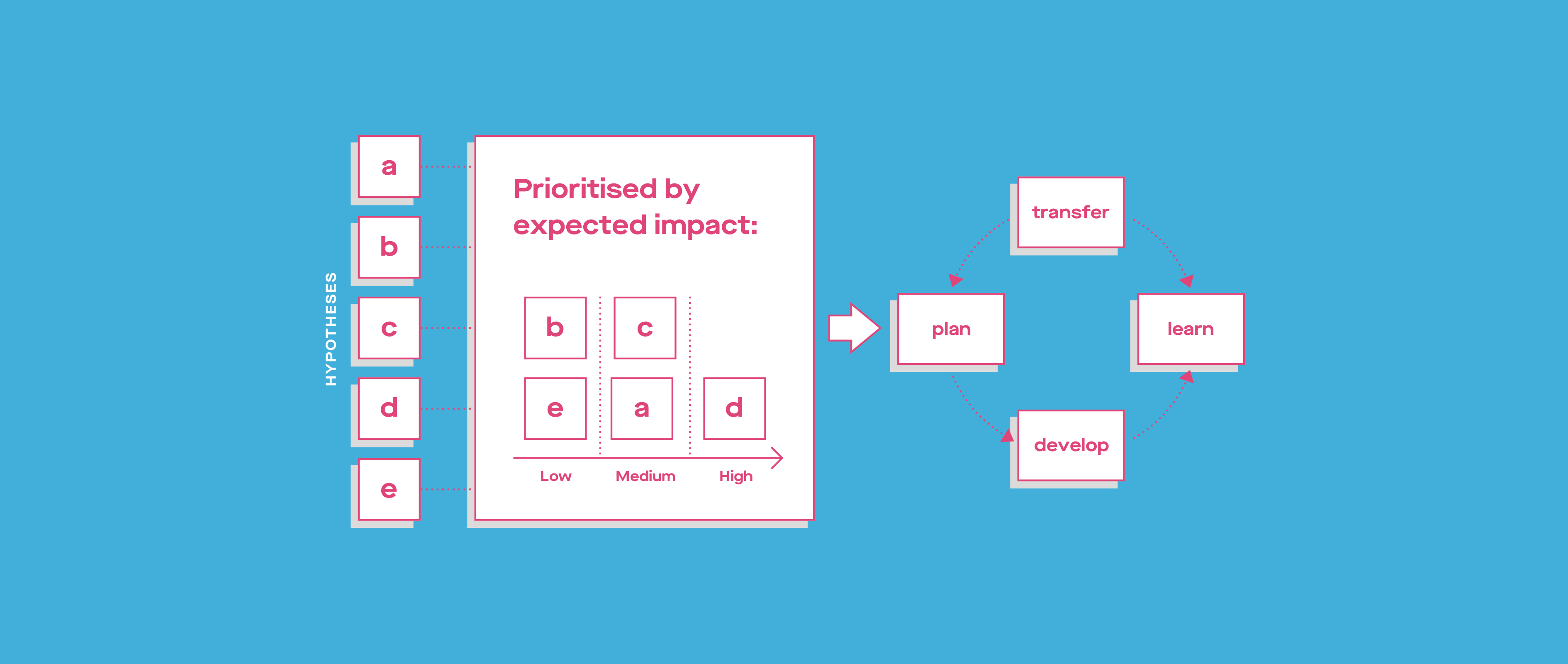 HYPOTHESES

a

b

c

d

e

Prioritised by expected impact:

b

c

e

a

d

Low

Medium

High

transfer

plan

learn

develop